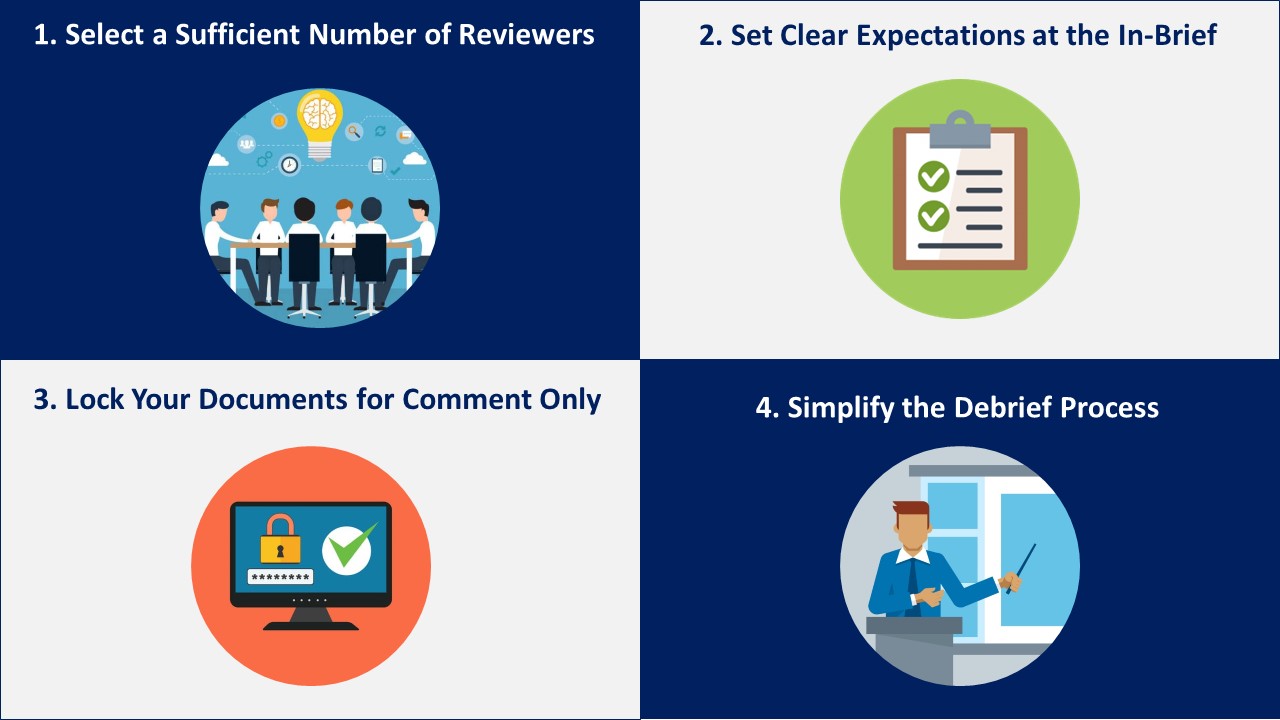 1. Select a Sufficient Number of Reviewers

2. Set Clear Expectations at the In-Brief

3. Lock Your Documents for Comment Only

*********

4. Simplify the Debrief Process